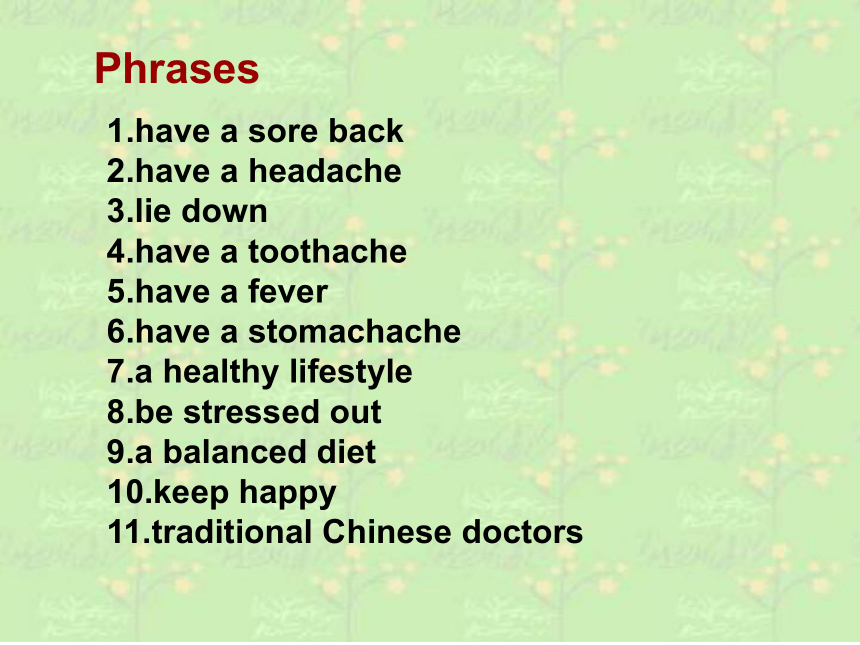 Phrases

1.have a sore back
2.have a headache
3.lie down
4.have a toothache
5.have a fever
6.have a stomachache
7.a healthy lifestyle
8.be stressed out
9.a balanced diet
10.keep happy
11.traditional Chinese doctors